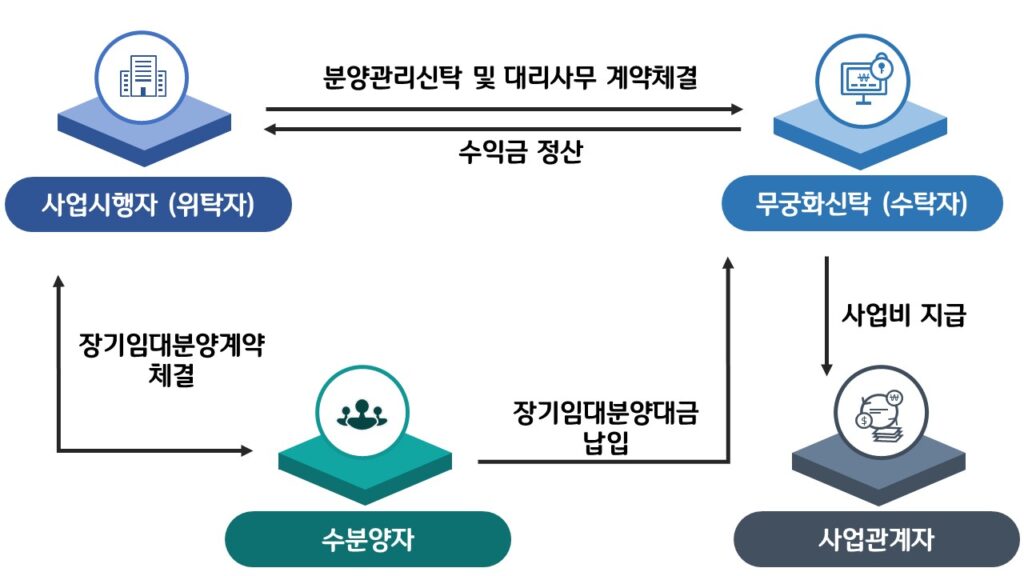 분양관리신탁 및 대리사무 계약체결

수익금 정산

사업시행자 (위탁자)

무궁화신탁 (수탁자)

장기임대분양계약 체결

사업비 지급

장기임대분양대금 납입

수분양자

사업관계자